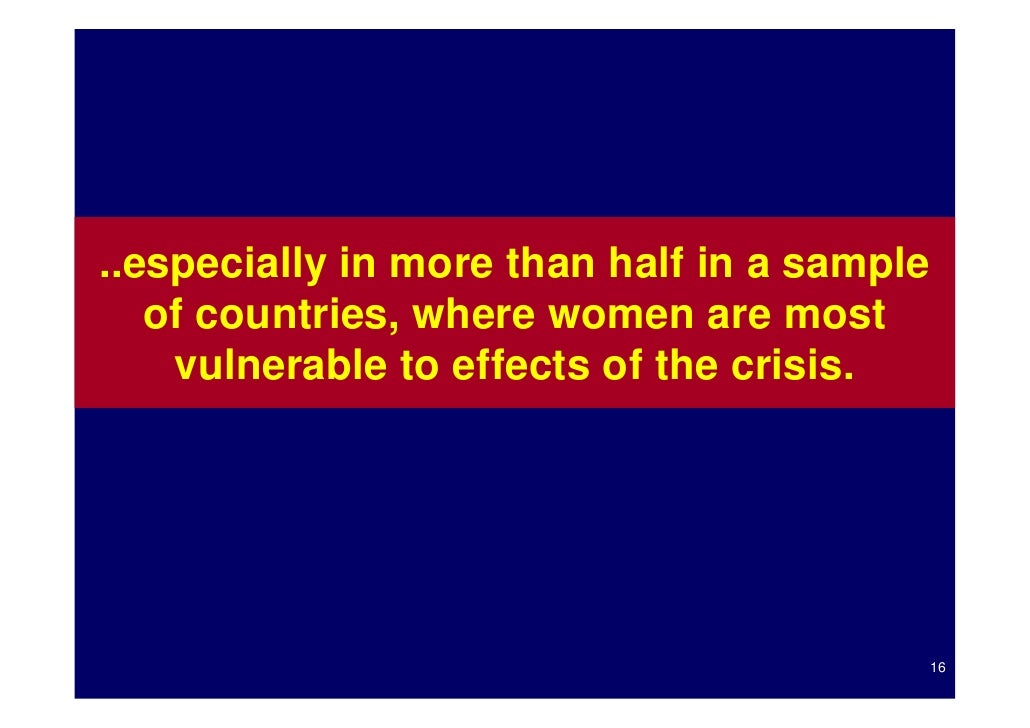 ..especially in more than half in a sample of countries, where women are most vulnerable to effects of the crisis.

16